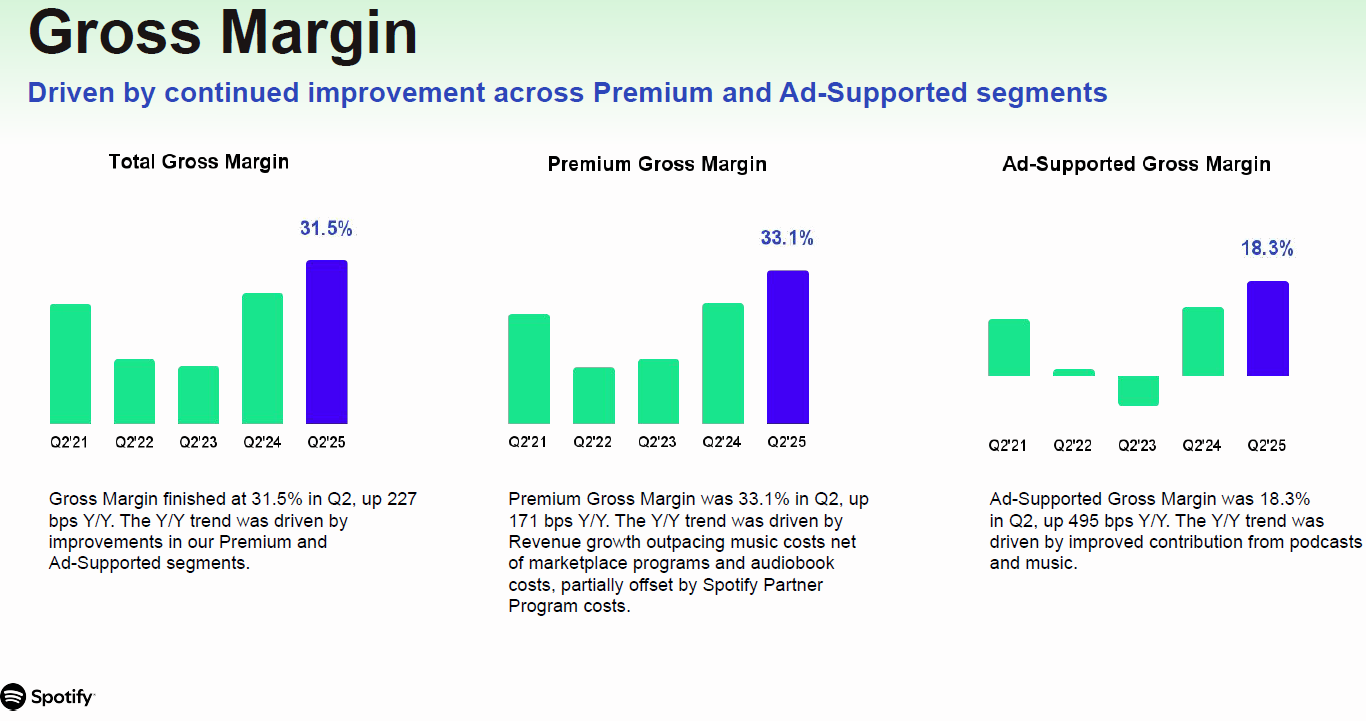 Gross Margin

Driven by continued improvement across Premium and Ad-Supported segments

Total Gross Margin

31.5%

Q2'21 Q2'22 Q2'23 Q2'24 Q2'25

Gross Margin finished at 31.5% in Q2, up 227 bps Y/Y. The Y/Y trend was driven by improvements in our Premium and Ad-Supported segments.

Premium Gross Margin

33.1%

Q2'21 Q2'22 Q2'23 Q2'24 Q2'25

Premium Gross Margin was 33.1% in Q2, up 171 bps Y/Y. The Y/Y trend was driven by Revenue growth outpacing music costs net of marketplace programs and audiobook costs, partially offset by Spotify Partner Program costs.

Ad-Supported Gross Margin

18.3%

Q2'21 Q2'22 Q2'23 Q2'24 Q2'25

Ad-Supported Gross Margin was 18.3% in Q2, up 495 bps Y/Y. The Y/Y trend was driven by improved contribution from podcasts and music.

Spotify